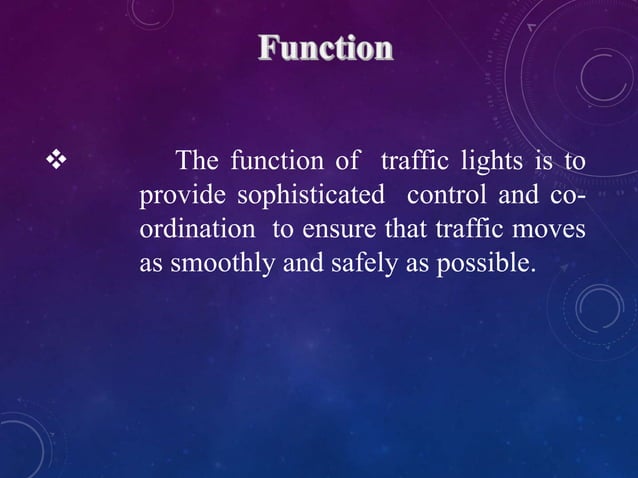 Function

❖ The function of traffic lights is to provide sophisticated control and co-ordination to ensure that traffic moves as smoothly and safely as possible.